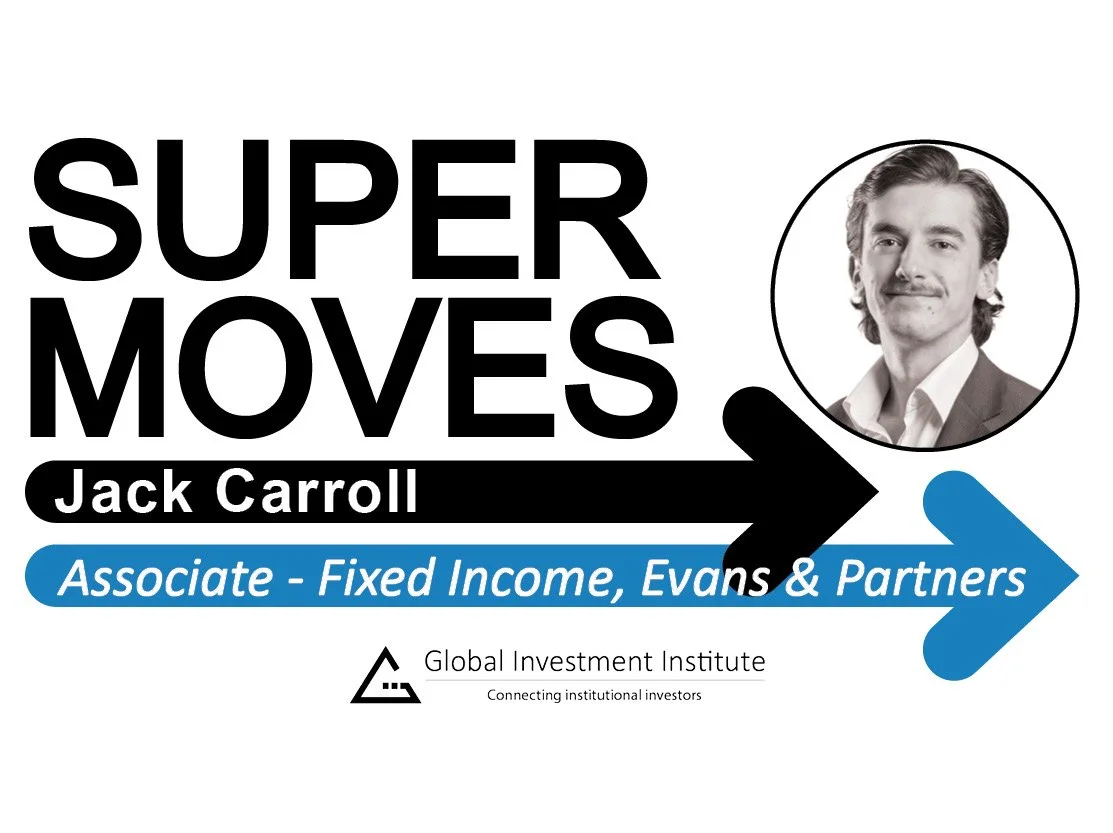 SUPER MOVES

Jack Carroll

Associate - Fixed Income, Evans & Partners

Global Investment Institute
Connecting institutional investors